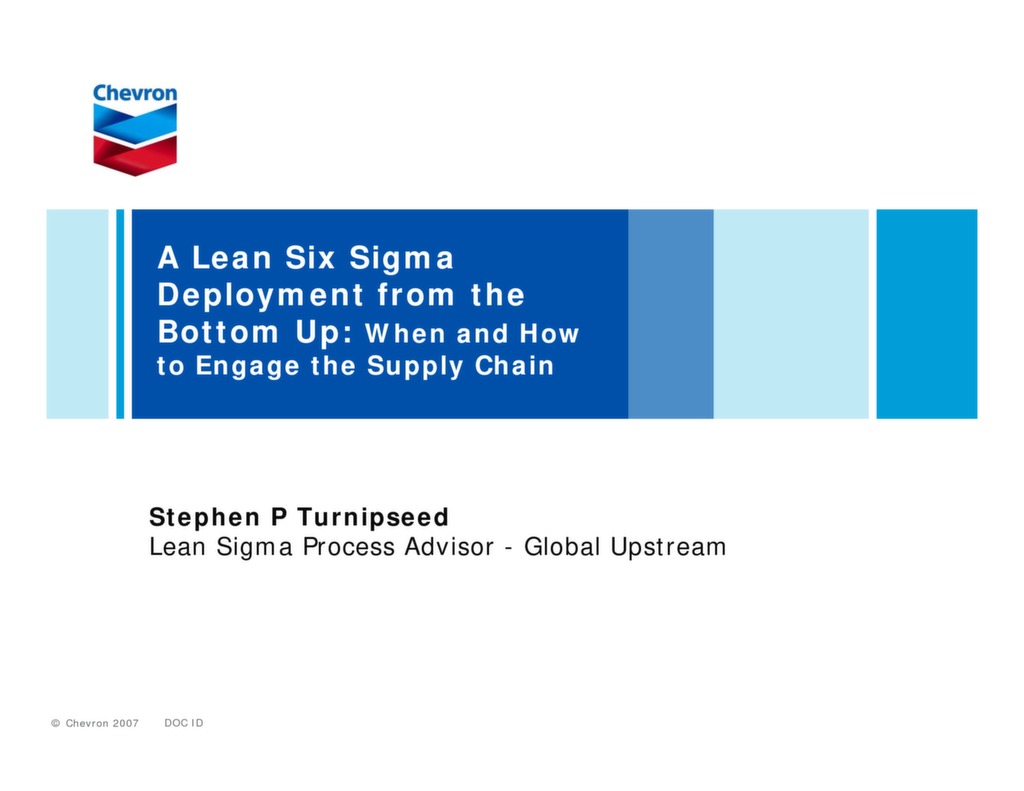 Chevron

A Lean Six Sigma Deployment from the Bottom Up: When and How to Engage the Supply Chain

Stephen P Turnipseed
Lean Sigma Process Advisor - Global Upstream

© Chevron 2007 DOC ID